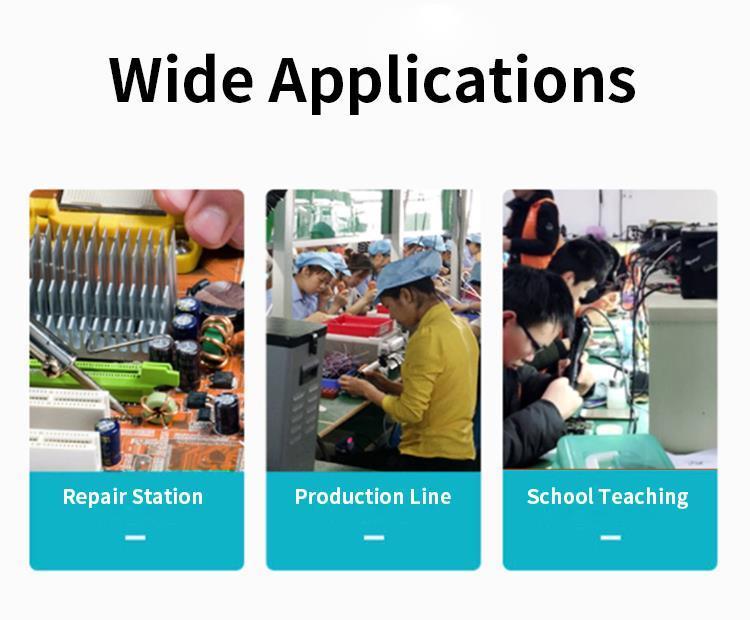 Wide Applications

Repair Station

Production Line

School Teaching